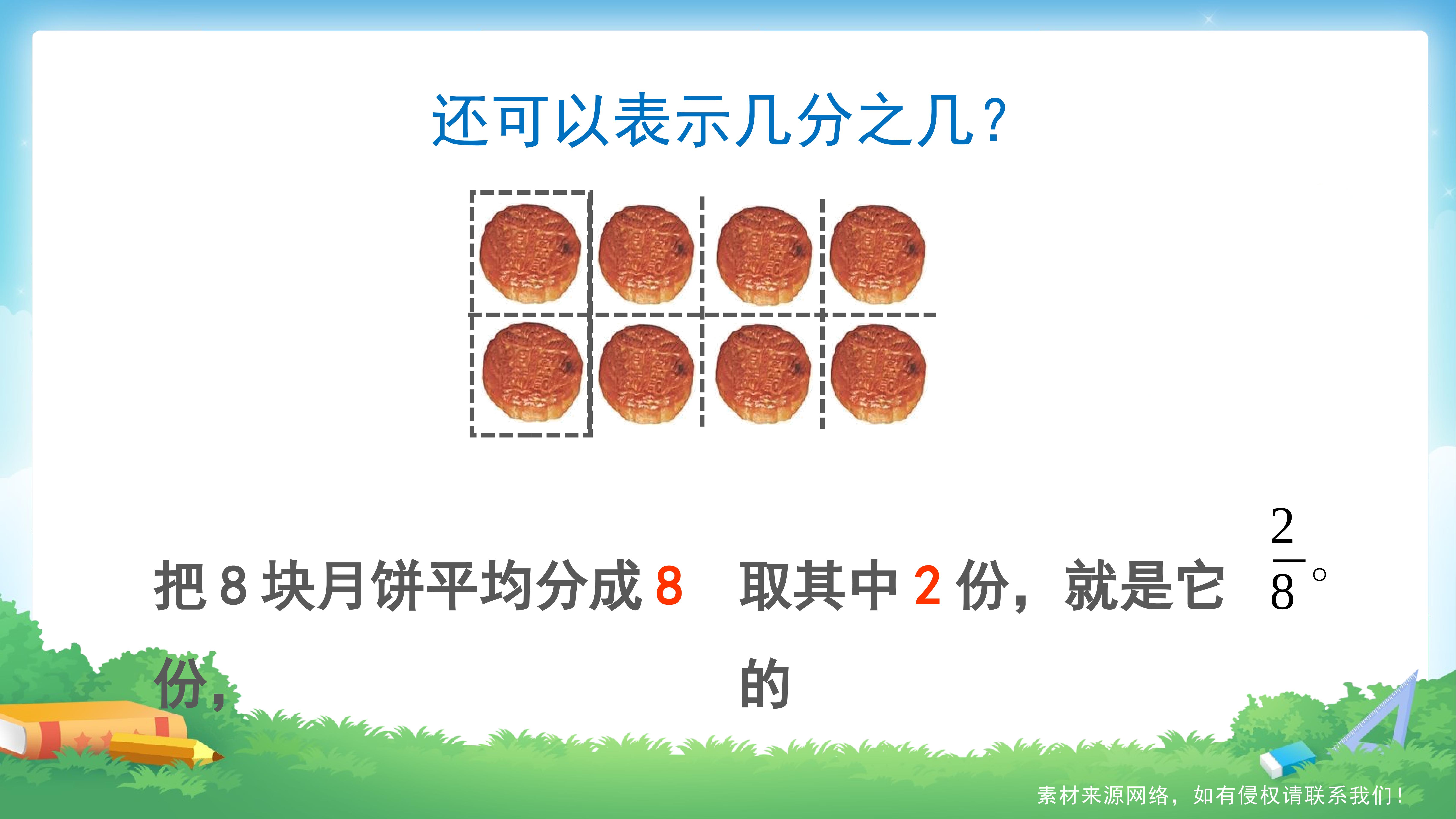 还可以表示几分之几？

把 8 块月饼平均分成 8 份，

取其中 2 份，就是它的 $\frac{2}{8}$。

素材来源网络，如有侵权请联系我们！